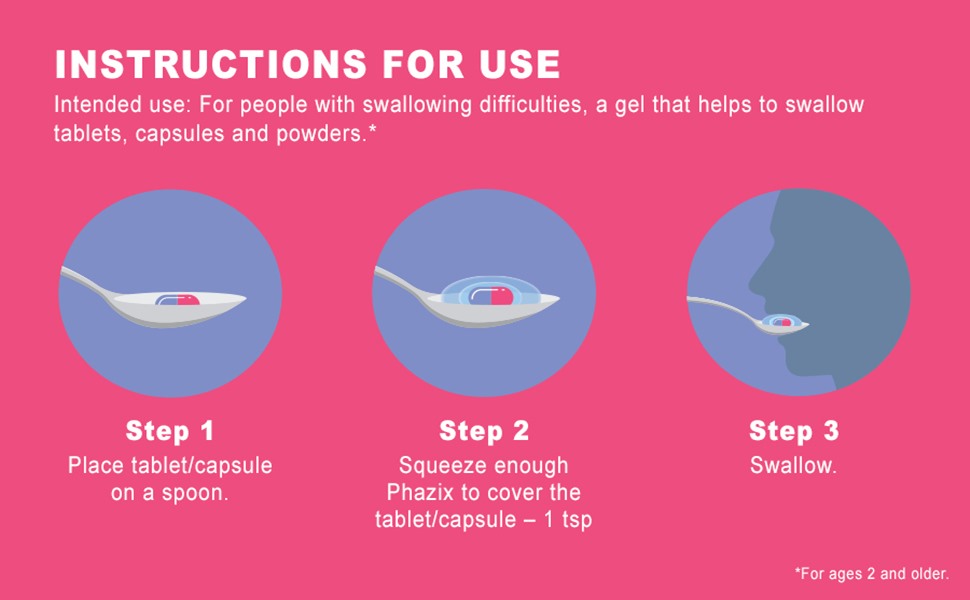 INSTRUCTIONS FOR USE

Intended use: For people with swallowing difficulties, a gel that helps to swallow tablets, capsules and powders.*

Step 1
Place tablet/capsule on a spoon.

Step 2
Squeeze enough Phazix to cover the tablet/capsule – 1 tsp

Step 3
Swallow.

*For ages 2 and older.